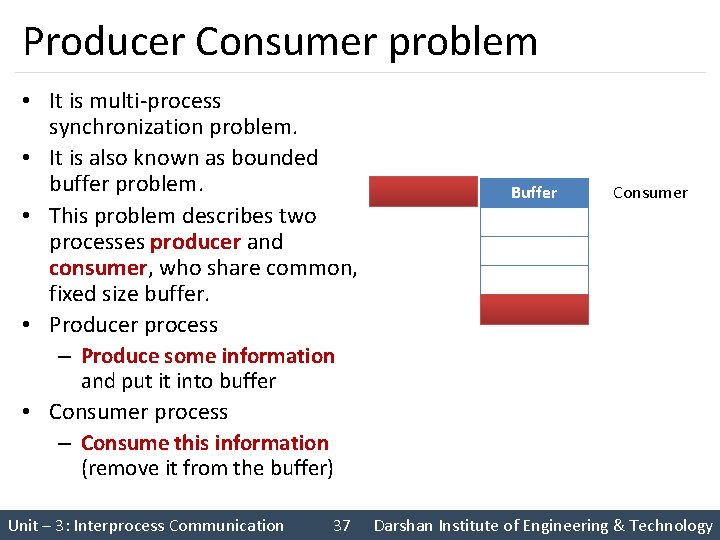 Producer Consumer problem

• It is multi-process synchronization problem.
• It is also known as bounded buffer problem.
• This problem describes two processes producer and consumer, who share common, fixed size buffer.
• Producer process
– Produce some information and put it into buffer
• Consumer process
– Consume this information (remove it from the buffer)

Buffer

Consumer

Unit – 3: Interprocess Communication 37 Darshan Institute of Engineering & Technology